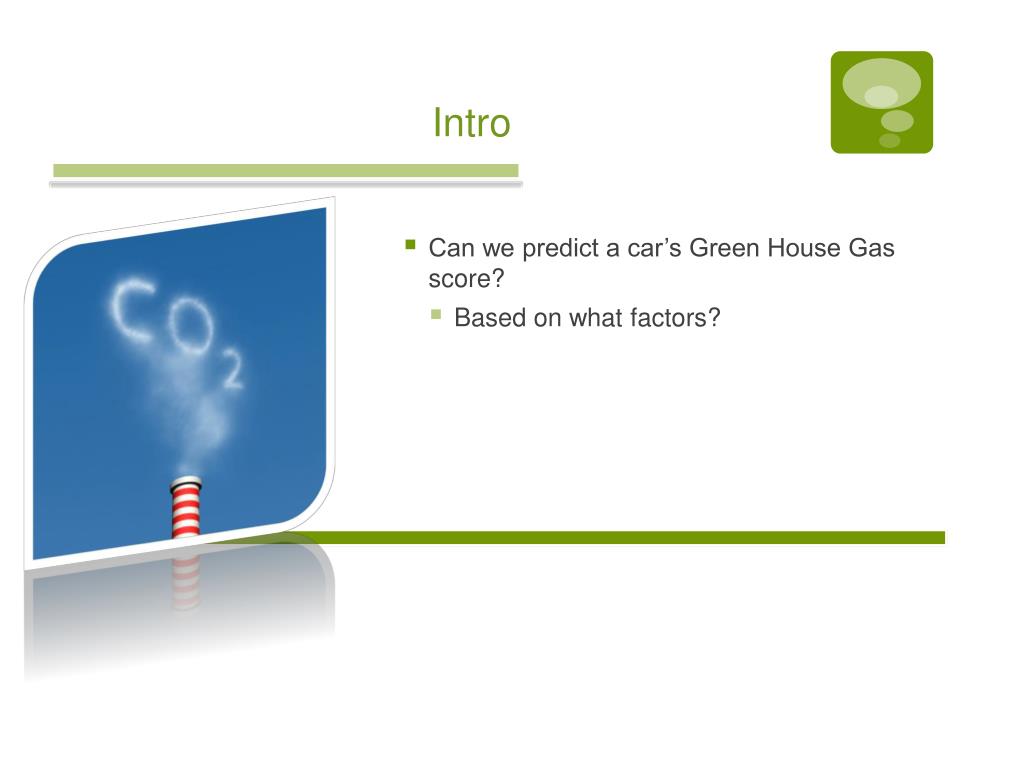 Intro

$CO_2$

Can we predict a car’s Green House Gas score?

Based on what factors?